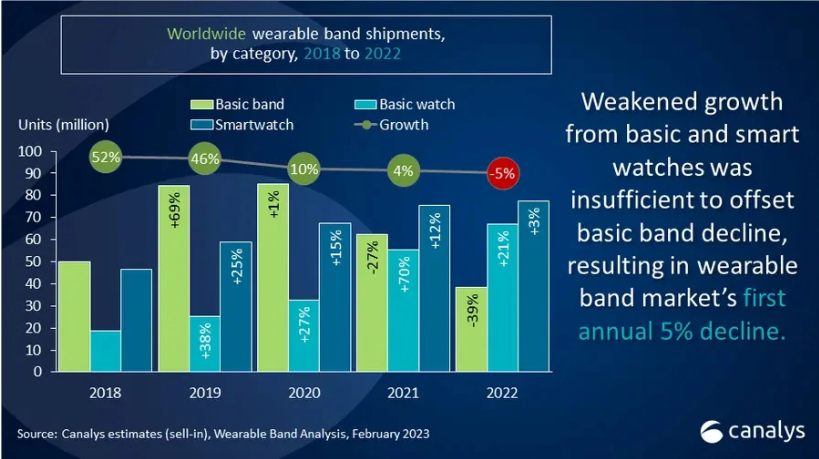 Worldwide wearable band shipments, by category, 2018 to 2022

Basic band
Basic watch
Smartwatch
Growth

Units (million)

100
90
80
70
60
50
40
30
20
10
0

52%
46%
10%
4%
-5%

+69%
+38%
+25%
+1%
+27%
+15%
-27%
+70%
+12%
-39%
+21%
+3%

2018
2019
2020
2021
2022

Weakened growth from basic and smart watches was insufficient to offset basic band decline, resulting in wearable band market's first annual 5% decline.

Source: Canalys estimates (sell-in), Wearable Band Analysis, February 2023

canalys